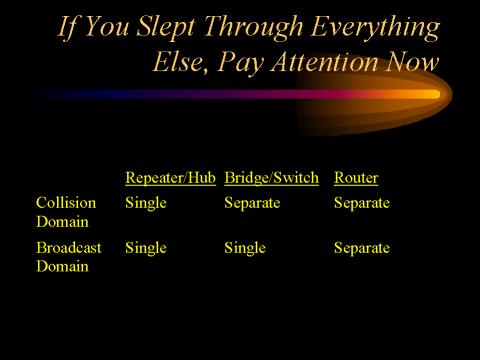 If You Slept Through Everything Else, Pay Attention Now

| | Repeater/Hub | Bridge/Switch | Router |
|---|---|---|---|
| Collision Domain | Single | Separate | Separate |
| Broadcast Domain | Single | Single | Separate |